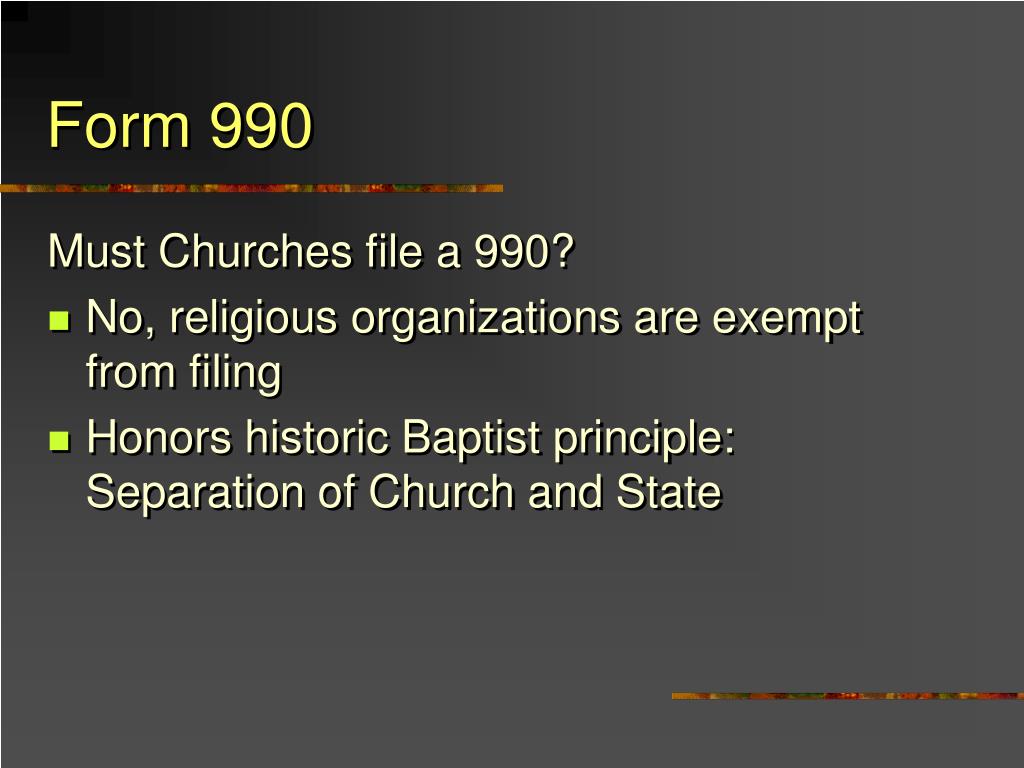 Form 990

Must Churches file a 990?

- No, religious organizations are exempt from filing
- Honors historic Baptist principle: Separation of Church and State